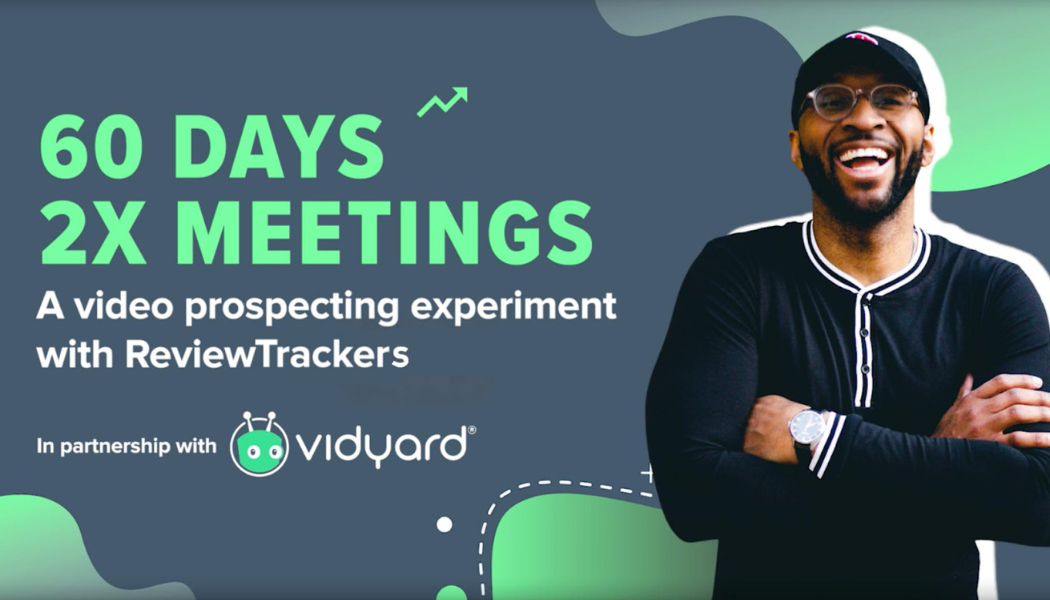 60 DAYS
2X MEETINGS

A video prospecting experiment with ReviewTrackers

In partnership with vidyard®